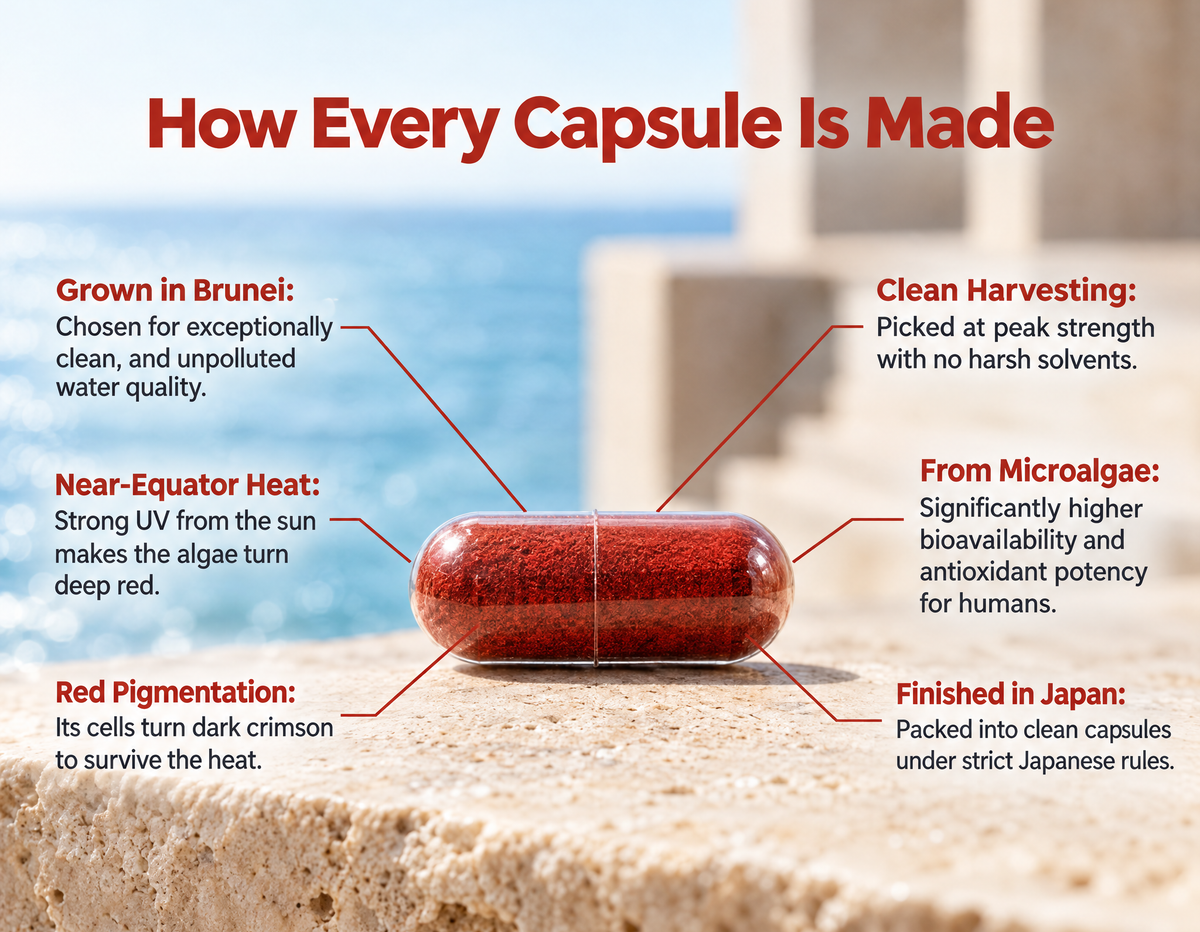 How Every Capsule Is Made

Grown in Brunei:
Chosen for exceptionally clean, and unpolluted water quality.

Near-Equator Heat:
Strong UV from the sun makes the algae turn deep red.

Red Pigmentation:
Its cells turn dark crimson to survive the heat.

Clean Harvesting:
Picked at peak strength with no harsh solvents.

From Microalgae:
Significantly higher bioavailability and antioxidant potency for humans.

Finished in Japan:
Packed into clean capsules under strict Japanese rules.